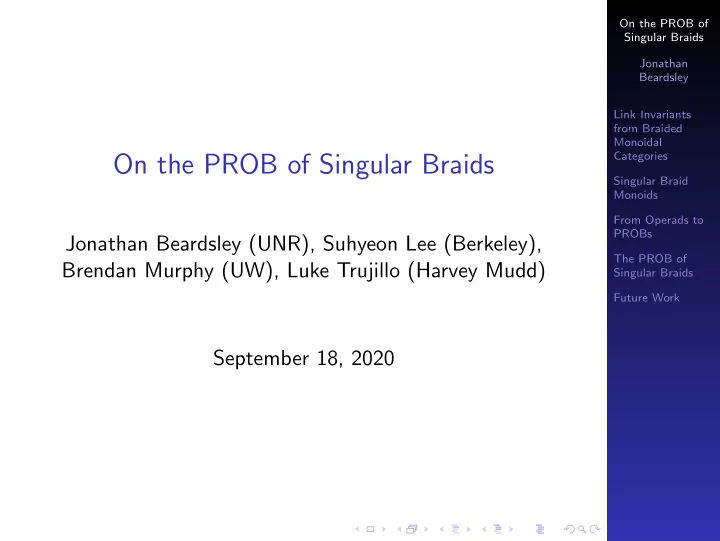 On the PROB of Singular Braids

Jonathan Beardsley (UNR), Suhyeon Lee (Berkeley), Brendan Murphy (UW), Luke Trujillo (Harvey Mudd)

September 18, 2020

On the PROB of Singular Braids

Jonathan Beardsley

Link Invariants from Braided Monoidal Categories

Singular Braid Monoids

From Operads to PROBs

The PROB of Singular Braids

Future Work